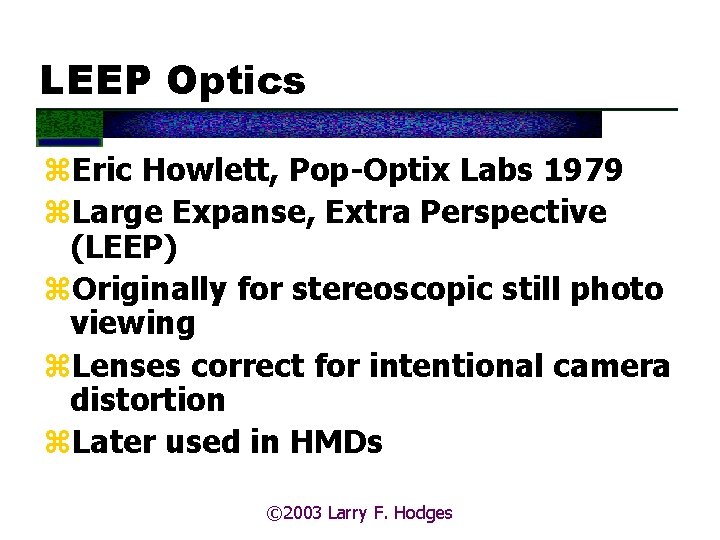 LEEP Optics

⌘Eric Howlett, Pop-Optix Labs 1979
⌘Large Expanse, Extra Perspective (LEEP)
⌘Originally for stereoscopic still photo viewing
⌘Lenses correct for intentional camera distortion
⌘Later used in HMDs

©2003 Larry F. Hodges